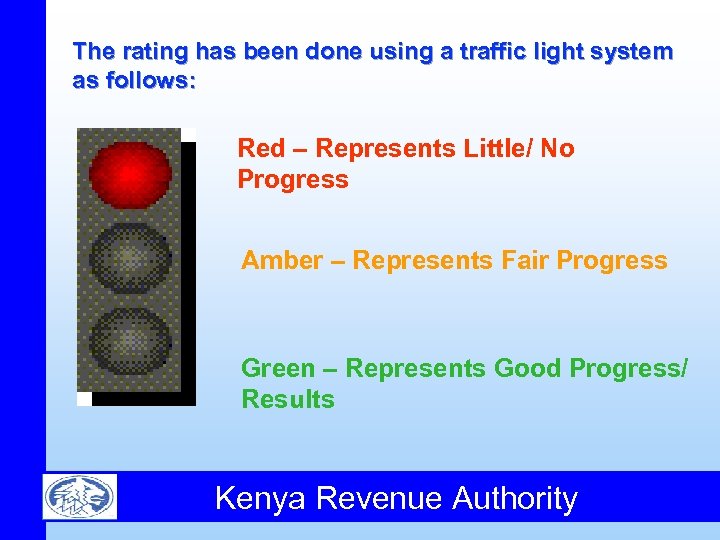 The rating has been done using a traffic light system as follows:

Red – Represents Little/ No Progress

Amber – Represents Fair Progress

Green – Represents Good Progress/ Results

Kenya Revenue Authority